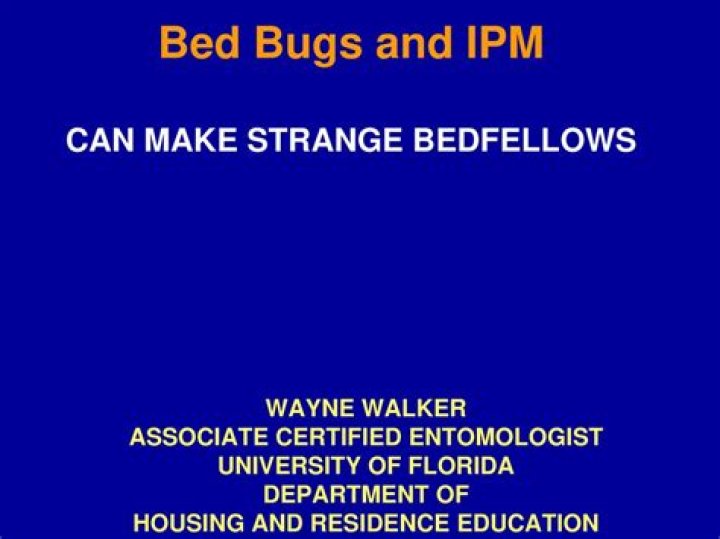 Bed Bugs and IPM

CAN MAKE STRANGE BEDFELLOWS

WAYNE WALKER
ASSOCIATE CERTIFIED ENTOMOLOGIST
UNIVERSITY OF FLORIDA
DEPARTMENT OF
HOUSING AND RESIDENCE EDUCATION